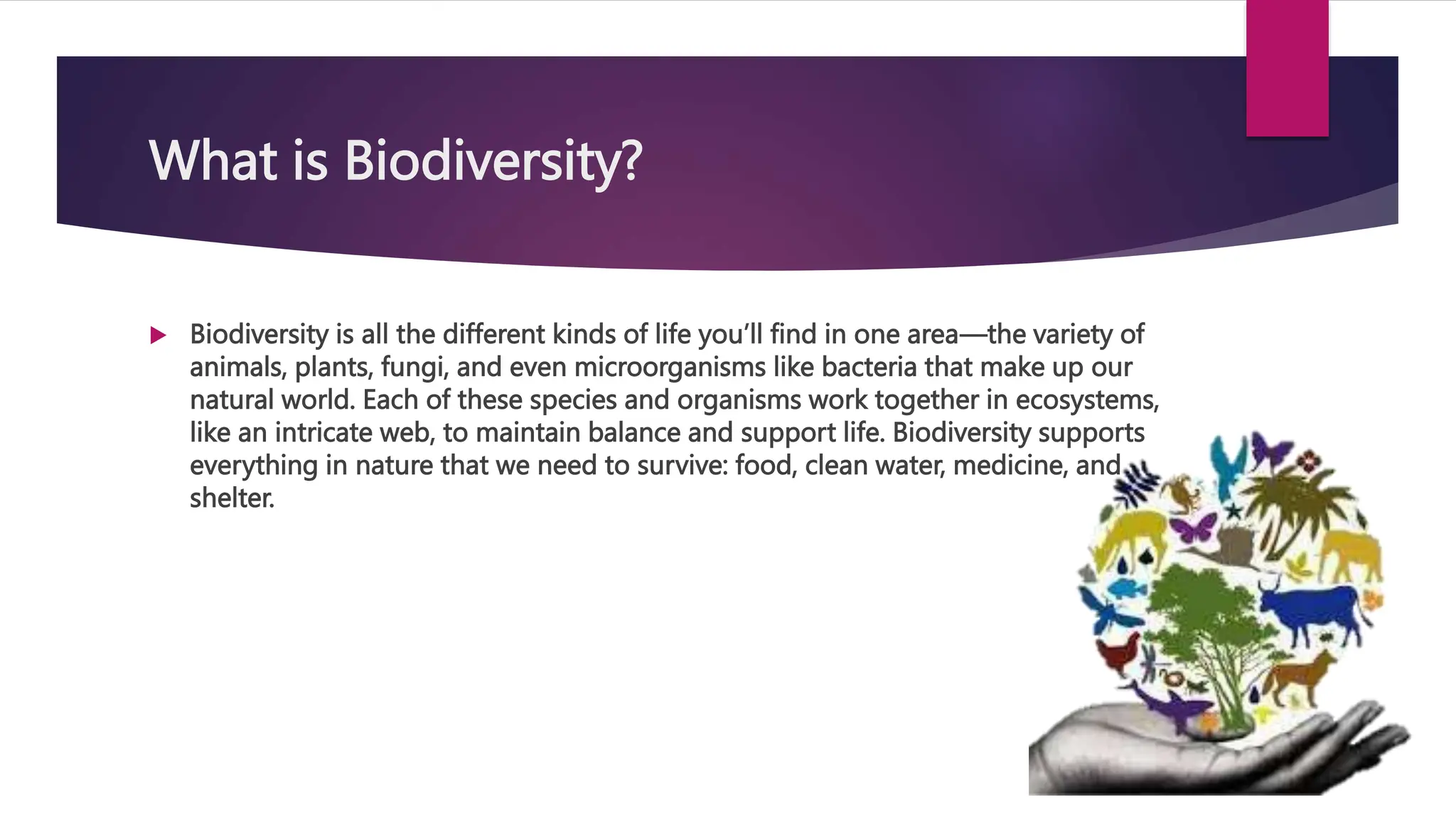 What is Biodiversity?

Biodiversity is all the different kinds of life you'll find in one area—the variety of animals, plants, fungi, and even microorganisms like bacteria that make up our natural world. Each of these species and organisms work together in ecosystems, like an intricate web, to maintain balance and support life. Biodiversity supports everything in nature that we need to survive: food, clean water, medicine, and shelter.